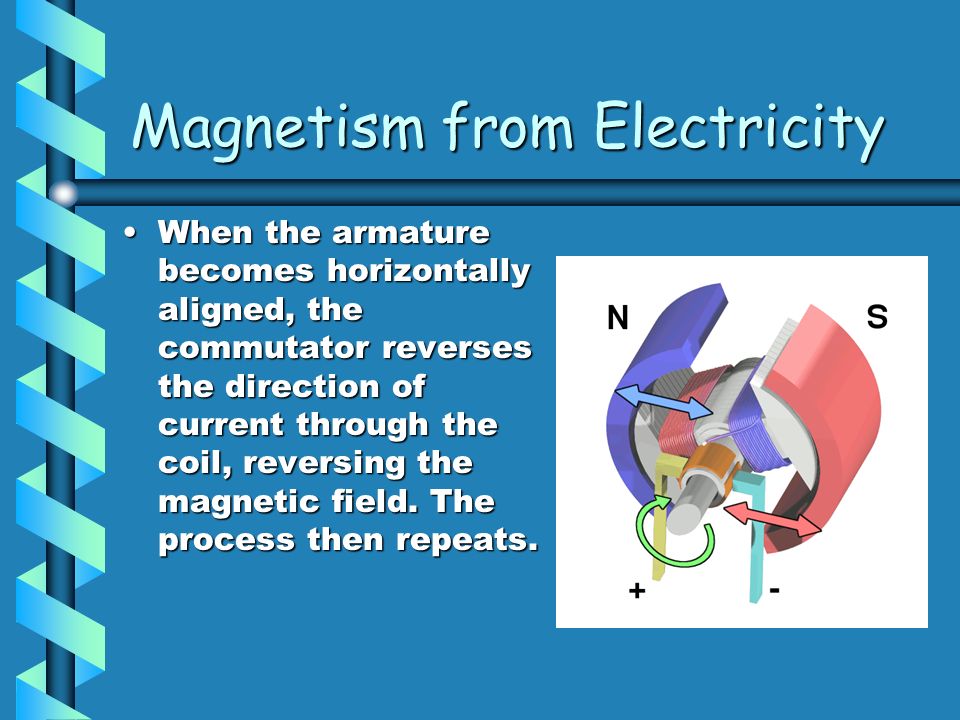 Magnetism from Electricity

• When the armature becomes horizontally aligned, the commutator reverses the direction of current through the coil, reversing the magnetic field. The process then repeats.

N

S

+

-